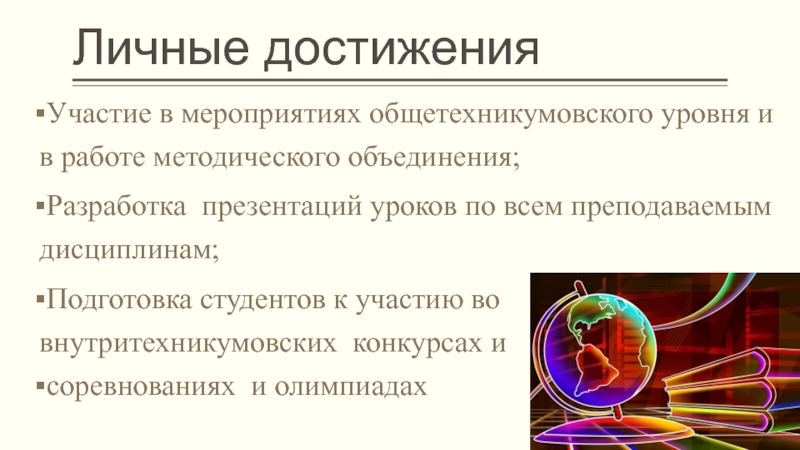 Личные достижения

▪Участие в мероприятиях общетехникумовского уровня и в работе методического объединения;

▪Разработка презентаций уроков по всем преподаваемым дисциплинам;

▪Подготовка студентов к участию во внутритехникумовских конкурсах и

▪соревнованиях и олимпиадах